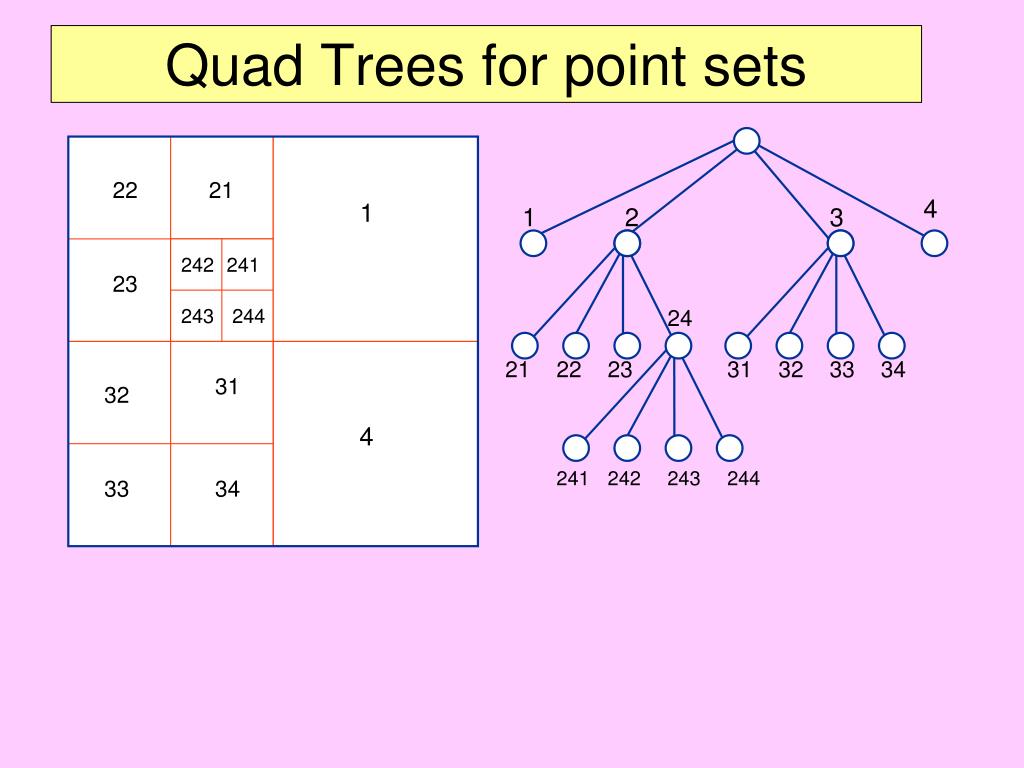 Quad Trees for point sets

22
21
1
23
242
241
243
244
32
31
4
33
34

1
2
3
4
24
21
22
23
31
32
33
34
241
242
243
244